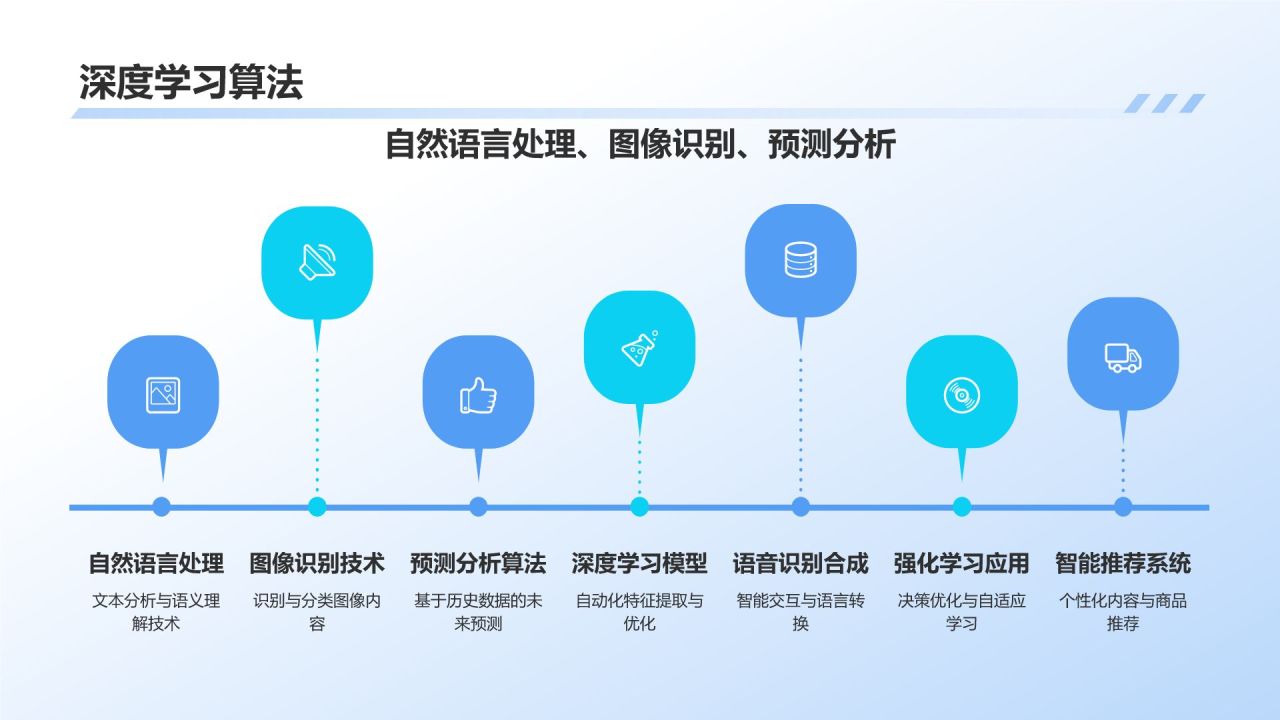 深度学习算法

自然语言处理、图像识别、预测分析

自然语言处理
文本分析与语义理解技术

图像识别技术
识别与分类图像内容

预测分析算法
基于历史数据的未来预测

深度学习模型
自动化特征提取与优化

语音识别合成
智能交互与语言转换

强化学习应用
决策优化与自适应学习

智能推荐系统
个性化内容与商品推荐